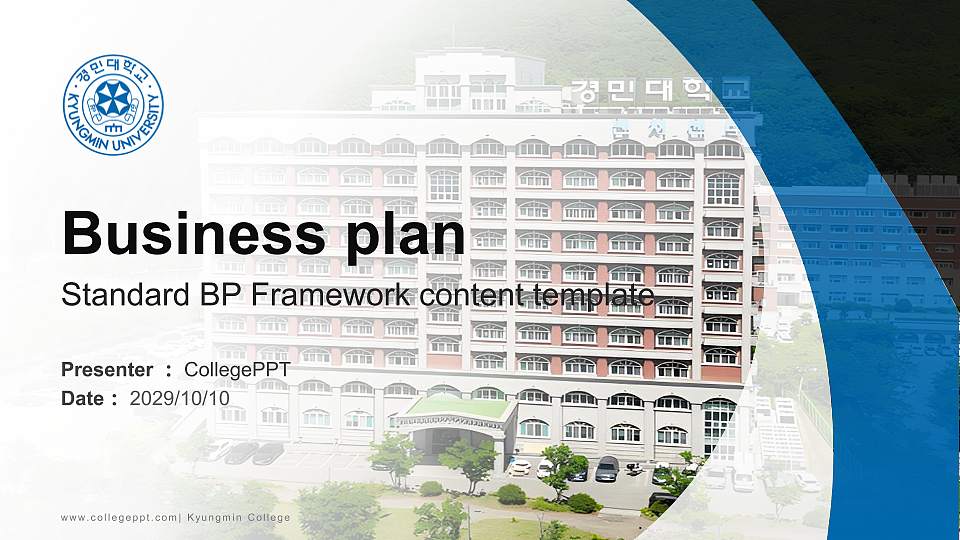 경민대학교
KYUNGMIN UNIVERSITY

경민대학교

Business plan
Standard BP Framework content template

Presenter : CollegePPT
Date : 2029/10/10

www.collegeppt.com| Kyungmin College